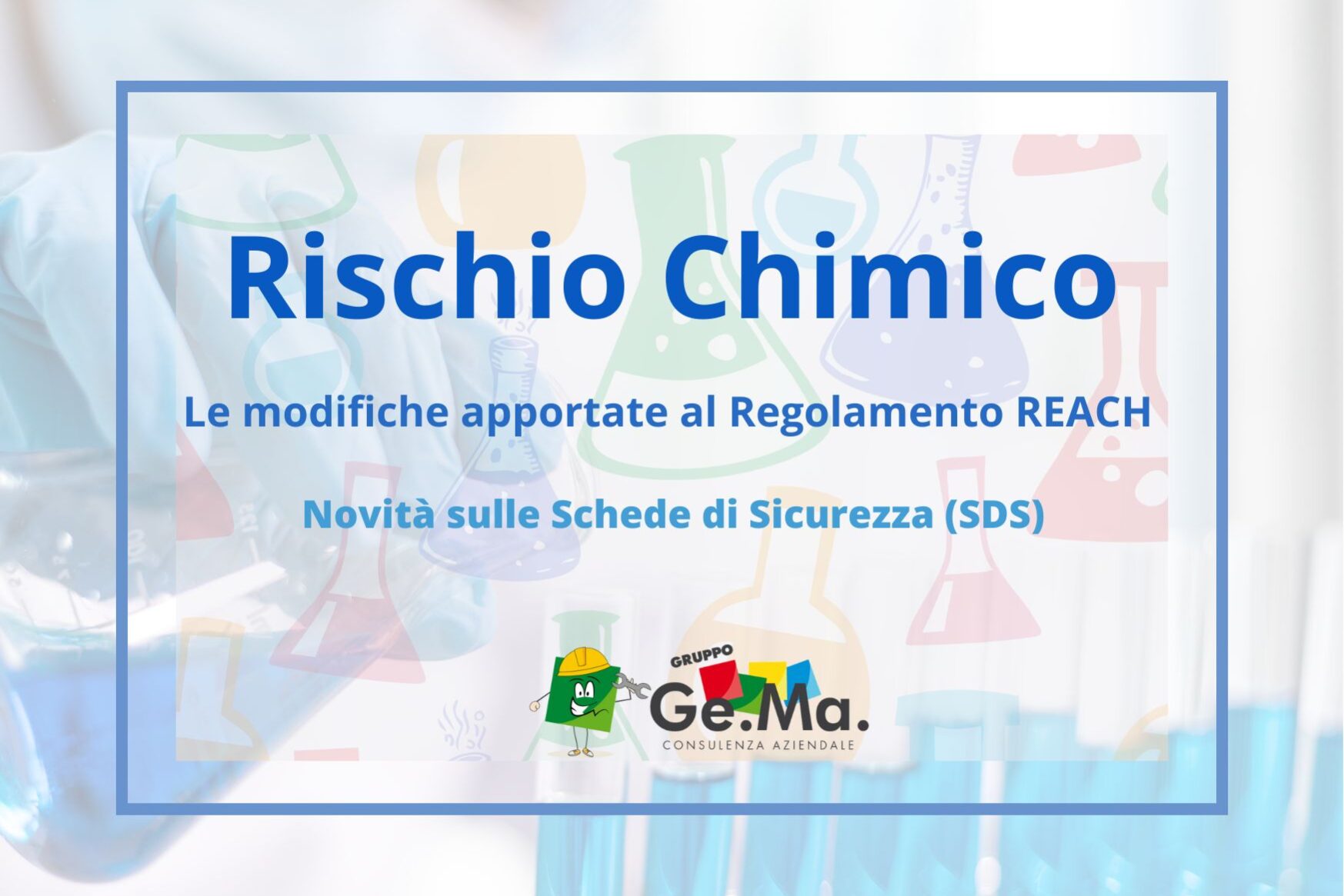 Rischio Chimico

Le modifiche apportate al Regolamento REACH

Novità sulle Schede di Sicurezza (SDS)

GRUPPO
Ge.Ma.
CONSULENZA AZIENDALE